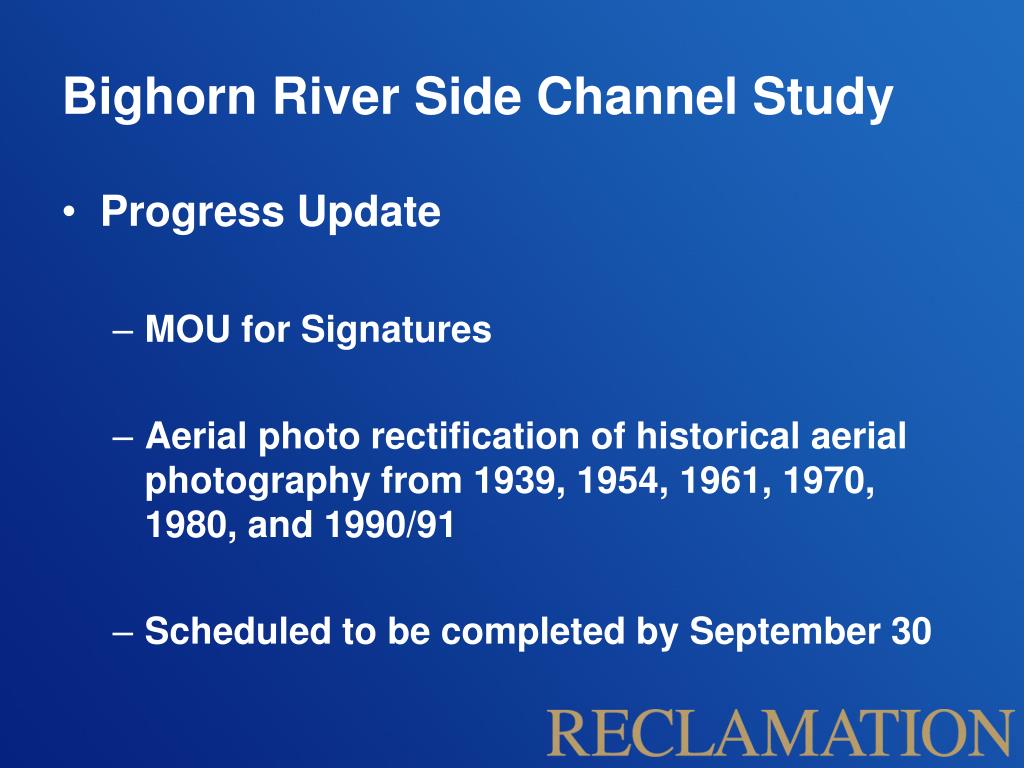 Bighorn River Side Channel Study

• Progress Update

– MOU for Signatures

– Aerial photo rectification of historical aerial photography from 1939, 1954, 1961, 1970, 1980, and 1990/91

– Scheduled to be completed by September 30

RECLAMATION